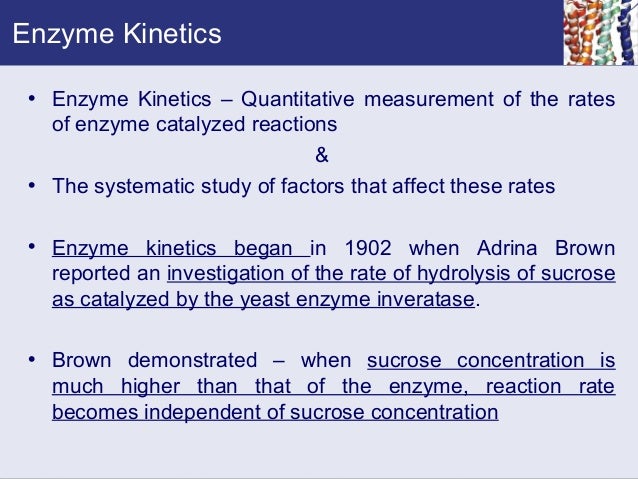 Enzyme Kinetics

• Enzyme Kinetics – Quantitative measurement of the rates of enzyme catalyzed reactions

&

• The systematic study of factors that affect these rates

• Enzyme kinetics began in 1902 when Adrina Brown reported an investigation of the rate of hydrolysis of sucrose as catalyzed by the yeast enzyme inveratase.

• Brown demonstrated – when sucrose concentration is much higher than that of the enzyme, reaction rate becomes independent of sucrose concentration